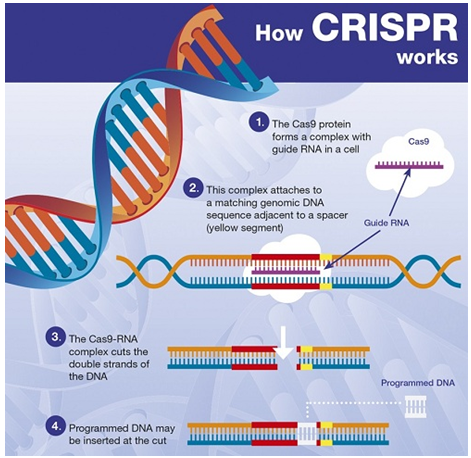 How CRISPR works

1. The Cas9 protein forms a complex with guide RNA in a cell

Cas9

2. This complex attaches to a matching genomic DNA sequence adjacent to a spacer (yellow segment)

Guide RNA

3. The Cas9-RNA complex cuts the double strands of the DNA

Programmed DNA

4. Programmed DNA may be inserted at the cut